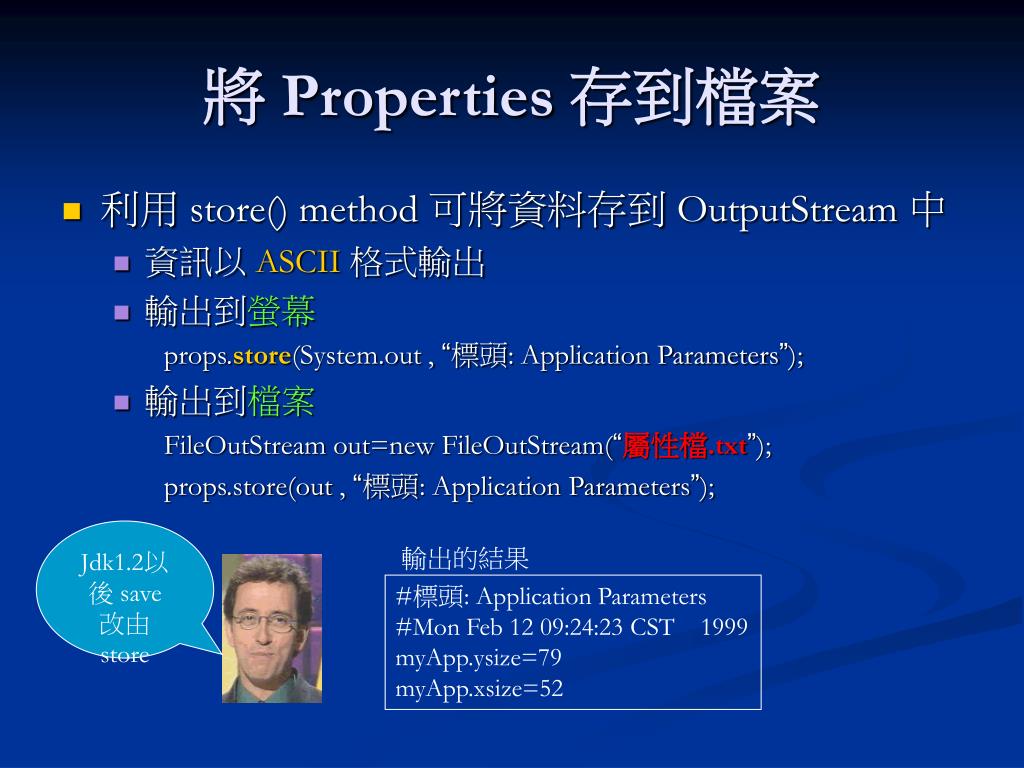 將 Properties 存到檔案

利用 store() method 可將資料存到 OutputStream 中

資訊以 ASCII 格式輸出

輸出到螢幕

props.store(System.out , “標頭: Application Parameters”);

輸出到檔案

FileOutStream out=new FileOutStream(“屬性檔.txt”);

props.store(out , “標頭: Application Parameters”);

Jdk1.2以後 save 改由 store

輸出的結果

#標頭: Application Parameters
#Mon Feb 12 09:24:23 CST 1999
myApp.ysize=79
myApp.xsize=52